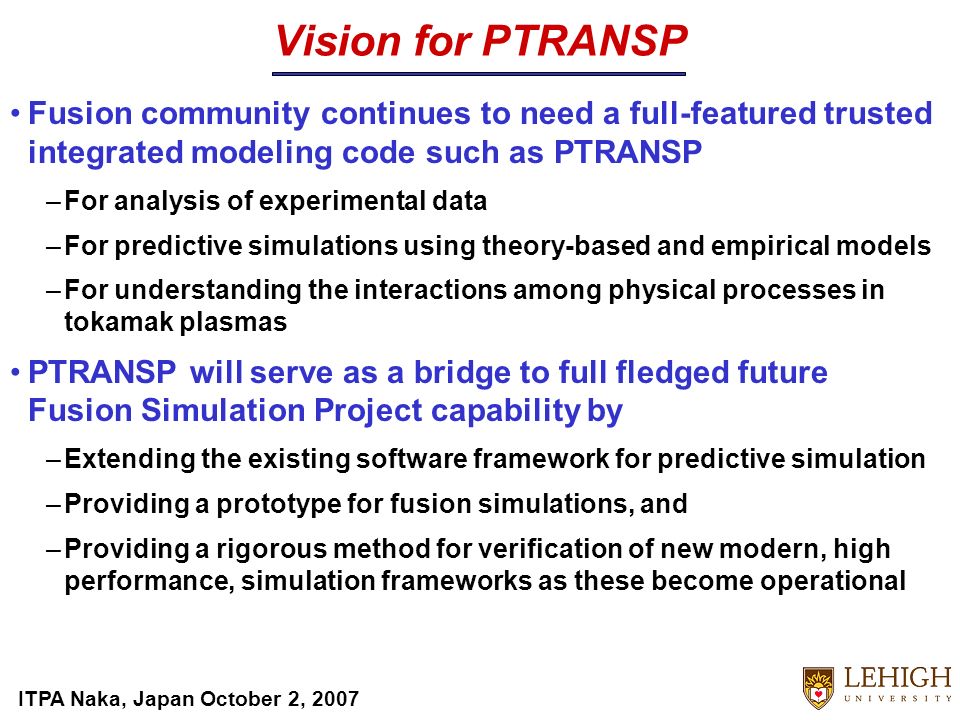 Vision for PTRANSP

• Fusion community continues to need a full-featured trusted integrated modeling code such as PTRANSP

– For analysis of experimental data

– For predictive simulations using theory-based and empirical models

– For understanding the interactions among physical processes in tokamak plasmas

• PTRANSP will serve as a bridge to full fledged future Fusion Simulation Project capability by

– Extending the existing software framework for predictive simulation

– Providing a prototype for fusion simulations, and

– Providing a rigorous method for verification of new modern, high performance, simulation frameworks as these become operational

ITPA Naka, Japan October 2, 2007

LEHIGH UNIVERSITY